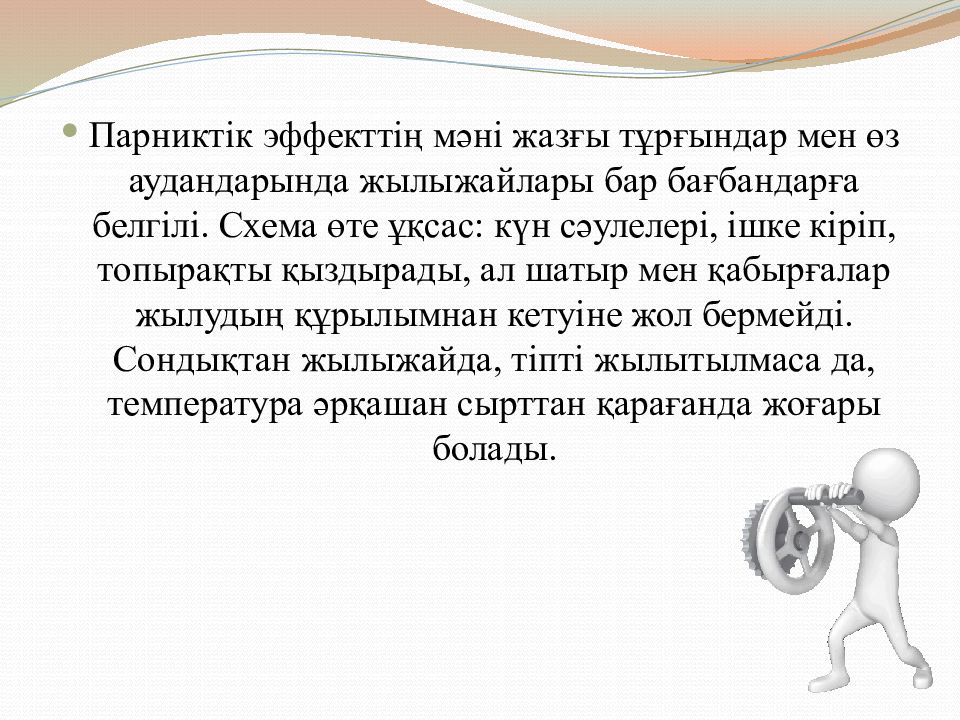 • Парниктік эффекттің мәні жазғы тұрғындар мен өз аудандарында жылыжайлары бар бағбандарға белгілі. Схема өте ұқсас: күн сәулелері, ішке кіріп, топырақты қыздырады, ал шатыр мен қабырғалар жылудың құрылымнан кетуіне жол бермейді. Сондықтан жылыжайда, тіпті жылытылмаса да, температура әрқашан сырттан қарағанда жоғары болады.